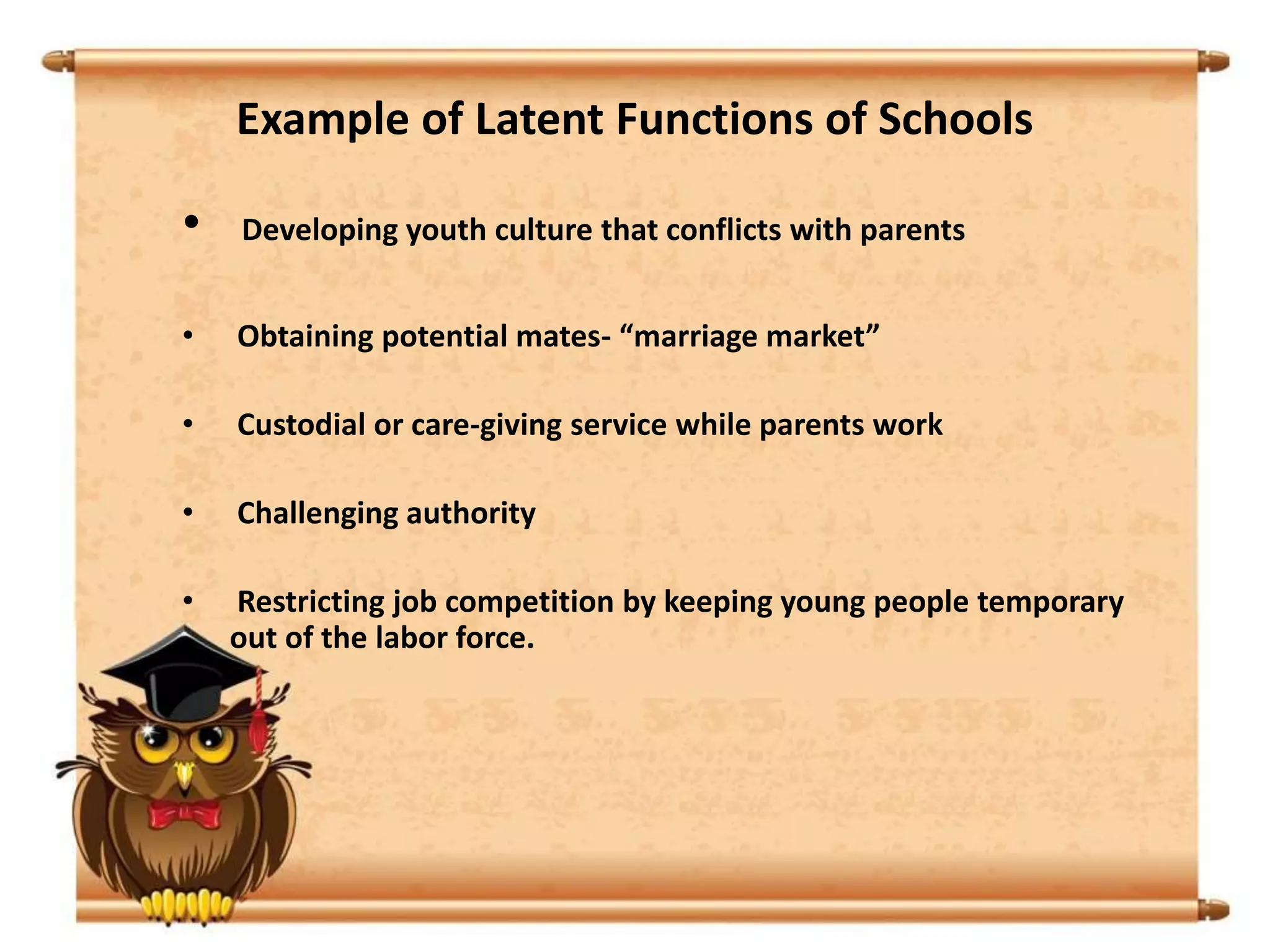 Example of Latent Functions of Schools

• Developing youth culture that conflicts with parents

• Obtaining potential mates- “marriage market”

• Custodial or care-giving service while parents work

• Challenging authority

• Restricting job competition by keeping young people temporary out of the labor force.